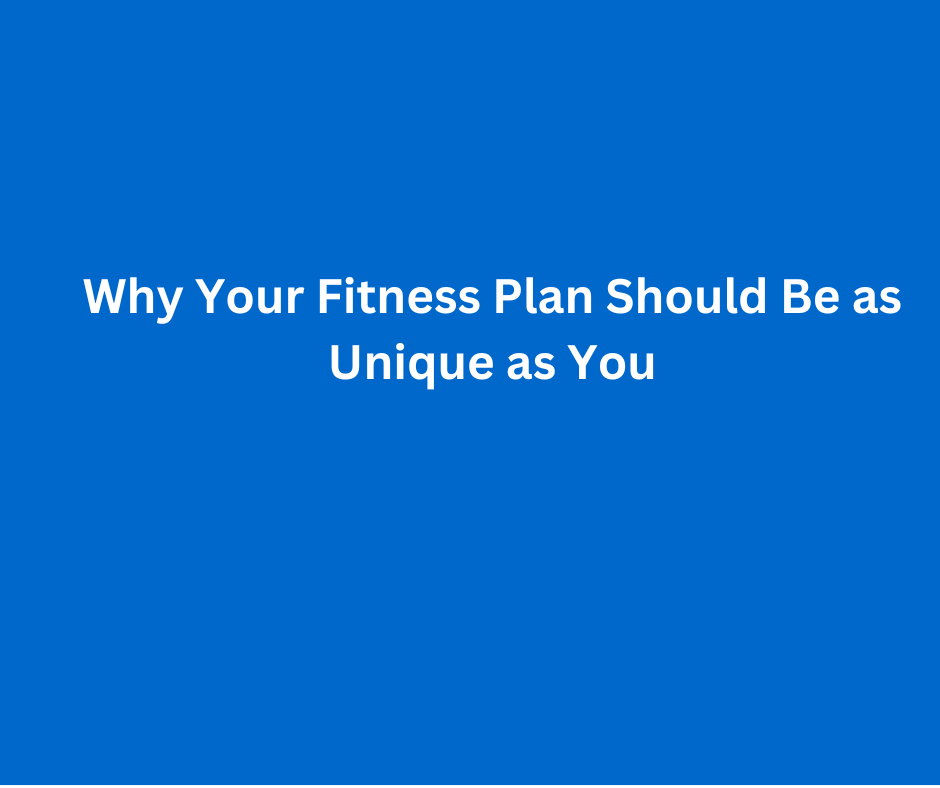 Why Your Fitness Plan Should Be as Unique as You